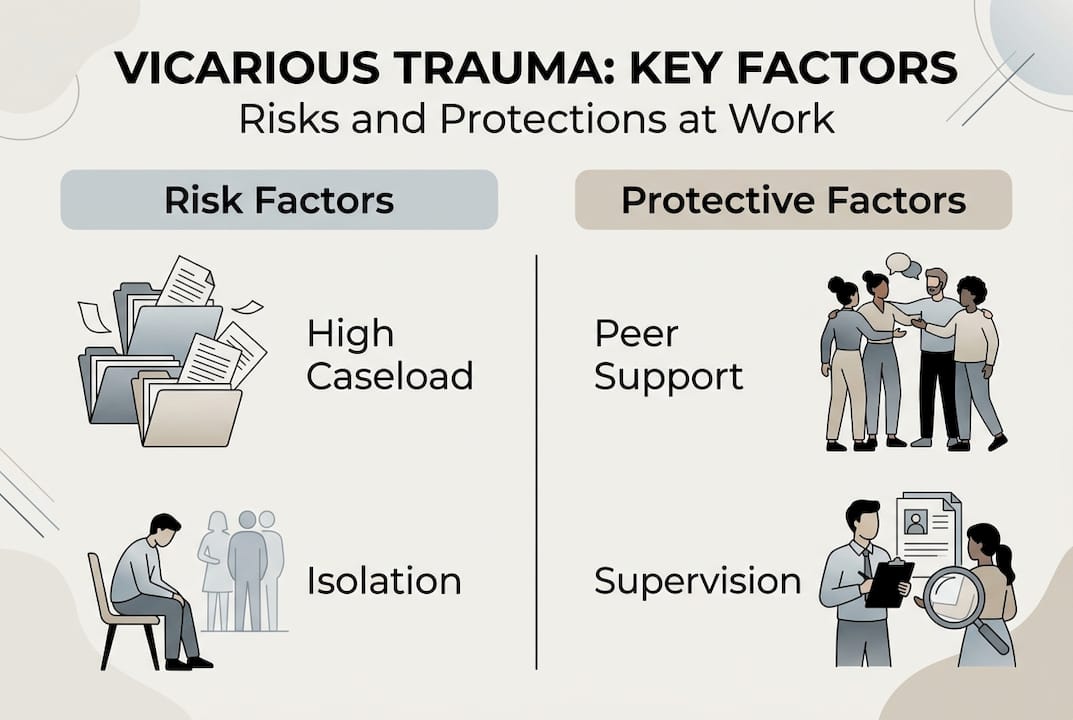 VICARIOUS TRAUMA: KEY FACTORS
Risks and Protections at Work

Risk Factors

High Caseload

Isolation

Protective Factors

Peer Support

Supervision